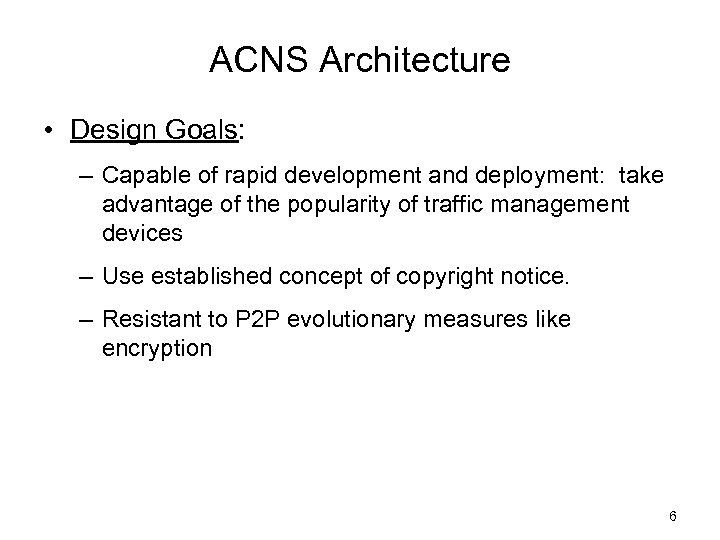 ACNS Architecture

• Design Goals:

– Capable of rapid development and deployment: take advantage of the popularity of traffic management devices

– Use established concept of copyright notice.

– Resistant to P2P evolutionary measures like encryption

6